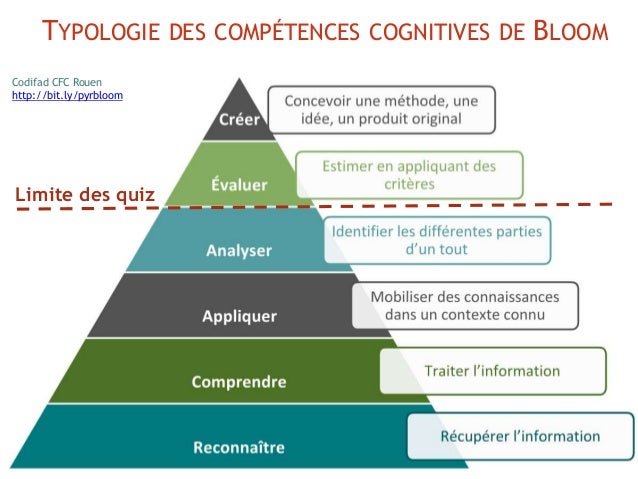 TYPOLOGIE DES COMPÉTENCES COGNITIVES DE BLOOM

Codifad CFC Rouen
http://bit.ly/pyrbloom

Créer
Concevoir une méthode, une idée, un produit original

Évaluer
Estimer en appliquant des critères

Limite des quiz

Analyser
Identifier les différentes parties d'un tout

Appliquer
Mobiliser des connaissances dans un contexte connu

Comprendre
Traiter l'information

Reconnaître
Récupérer l'information